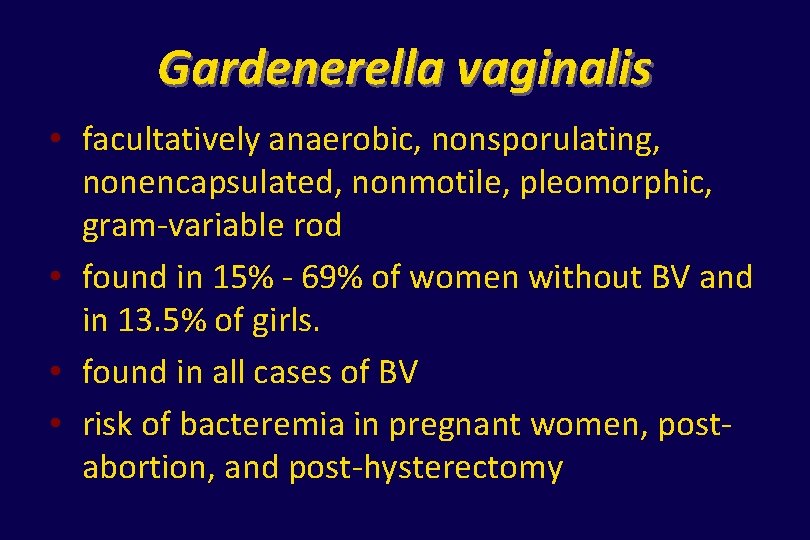 Gardenerella vaginalis

• facultatively anaerobic, nonsporulating, nonencapsulated, nonmotile, pleomorphic, gram-variable rod

• found in 15% - 69% of women without BV and in 13.5% of girls.

• found in all cases of BV

• risk of bacteremia in pregnant women, post-abortion, and post-hysterectomy